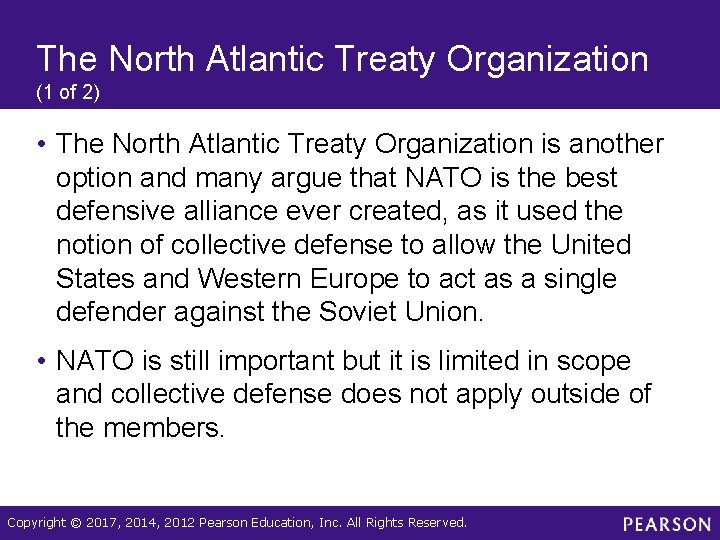 The North Atlantic Treaty Organization
(1 of 2)

• The North Atlantic Treaty Organization is another option and many argue that NATO is the best defensive alliance ever created, as it used the notion of collective defense to allow the United States and Western Europe to act as a single defender against the Soviet Union.

• NATO is still important but it is limited in scope and collective defense does not apply outside of the members.

Copyright © 2017, 2014, 2012 Pearson Education, Inc. All Rights Reserved.

PEARSON